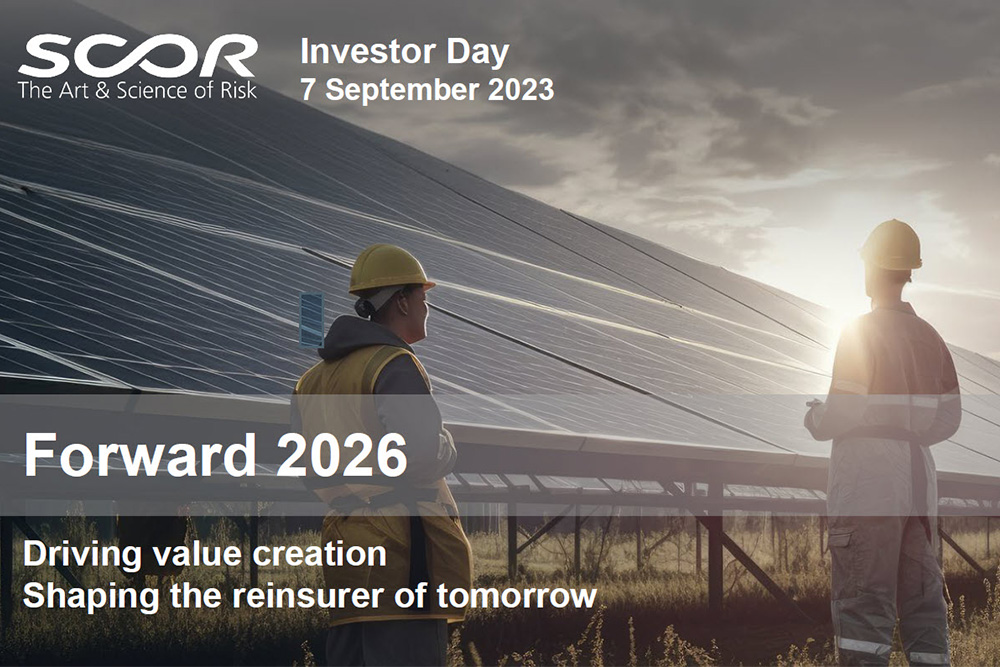 SCOR
The Art & Science of Risk

Investor Day
7 September 2023

Forward 2026

Driving value creation
Shaping the reinsurer of tomorrow